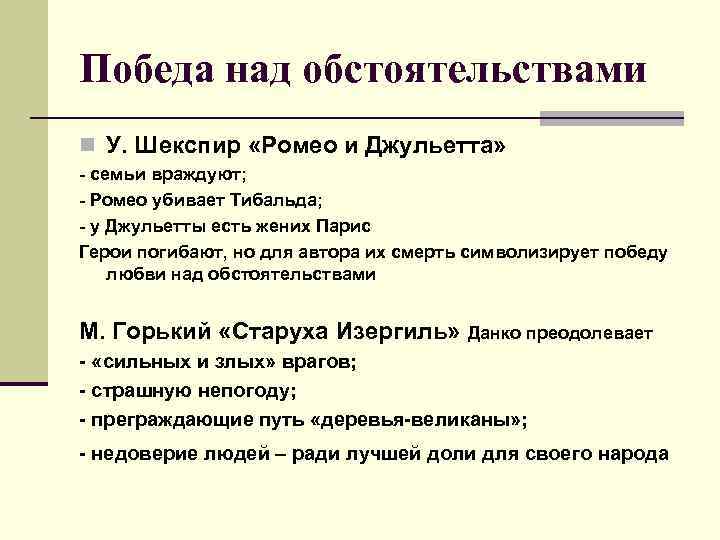 Победа над обстоятельствами

У. Шекспир «Ромео и Джульетта»
- семьи враждуют;
- Ромео убивает Тибальда;
- у Джульетты есть жених Парис
Герои погибают, но для автора их смерть символизирует победу любви над обстоятельствами

М. Горький «Старуха Изергиль» Данко преодолевает
- «сильных и злых» врагов;
- страшную непогоду;
- преграждающие путь «деревья-великаны»;
- недоверие людей – ради лучшей доли для своего народа